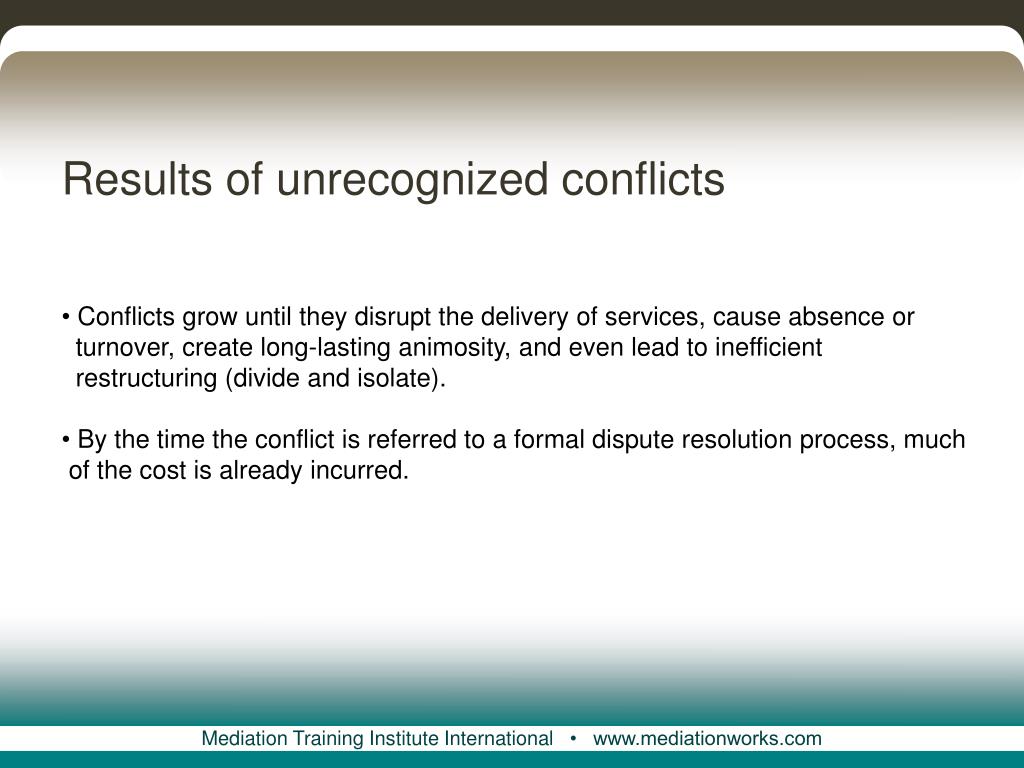 Results of unrecognized conflicts

• Conflicts grow until they disrupt the delivery of services, cause absence or turnover, create long-lasting animosity, and even lead to inefficient restructuring (divide and isolate).

• By the time the conflict is referred to a formal dispute resolution process, much of the cost is already incurred.

Mediation Training Institute International • www.mediationworks.com